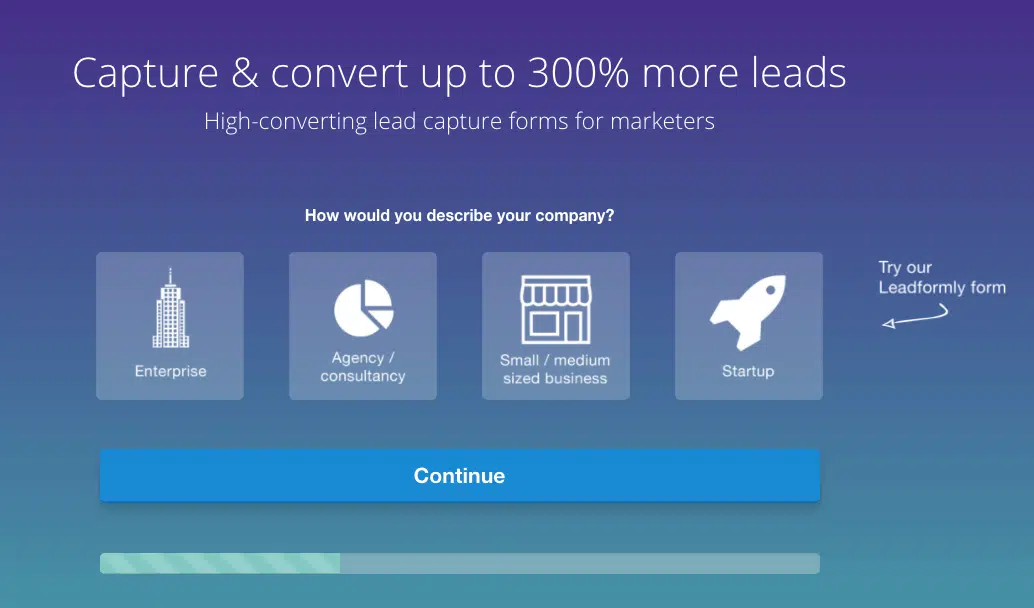 Capture & convert up to 300% more leads

High-converting lead capture forms for marketers

How would you describe your company?

Enterprise

Agency / consultancy

Small / medium sized business

Startup

Try our Leadformly form

Continue